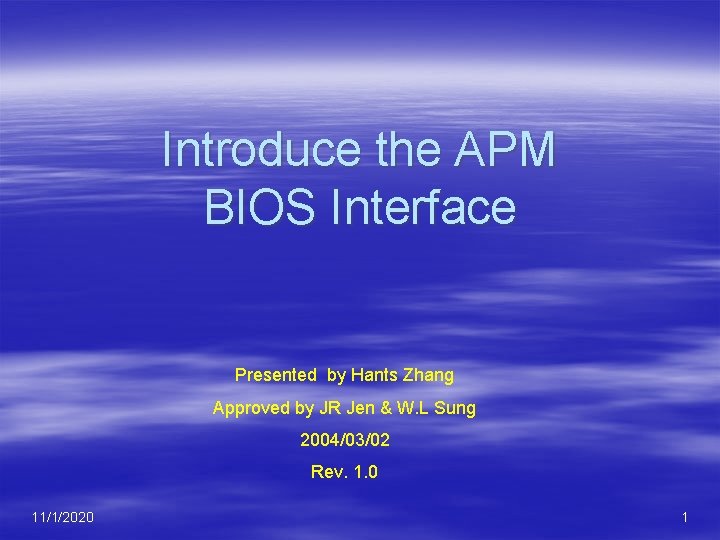 Introduce the APM BIOS Interface

Presented by Hants Zhang

Approved by JR Jen & W.L Sung

2004/03/02

Rev. 1.0

11/1/2020

1